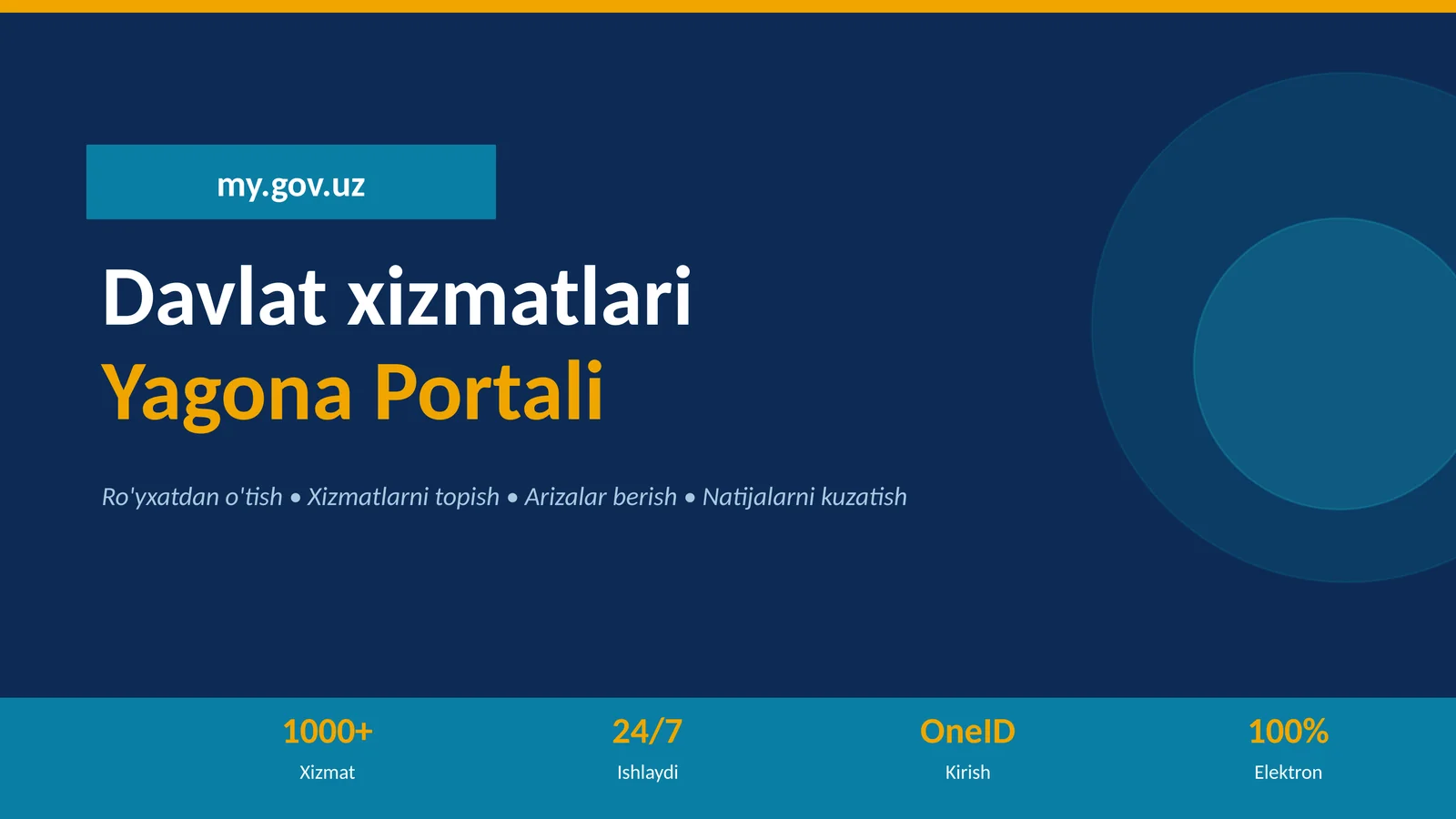 my.gov.uz

Davlat xizmatlari
Yagona Portali

Ro'yxatdan o'tish • Xizmatlarni topish • Arizalar berish • Natijalarni kuzatish

1000+
Xizmat

24/7
Ishlaydi

OneID
Kirish

100%
Elektron